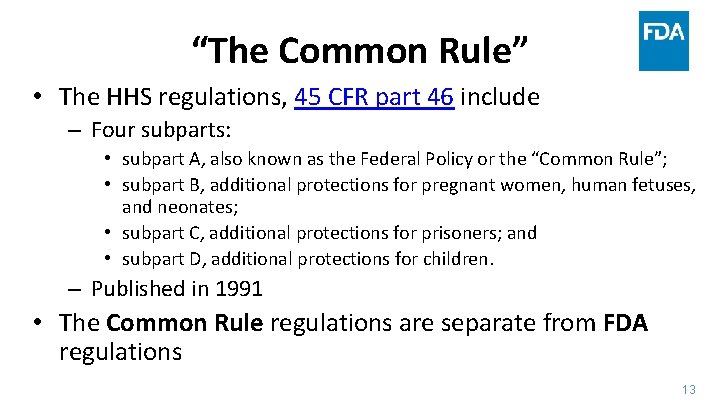 FDA

"The Common Rule"

• The HHS regulations, 45 CFR part 46 include
– Four subparts:
• subpart A, also known as the Federal Policy or the "Common Rule";
• subpart B, additional protections for pregnant women, human fetuses, and neonates;
• subpart C, additional protections for prisoners; and
• subpart D, additional protections for children.
– Published in 1991
• The Common Rule regulations are separate from FDA regulations

13